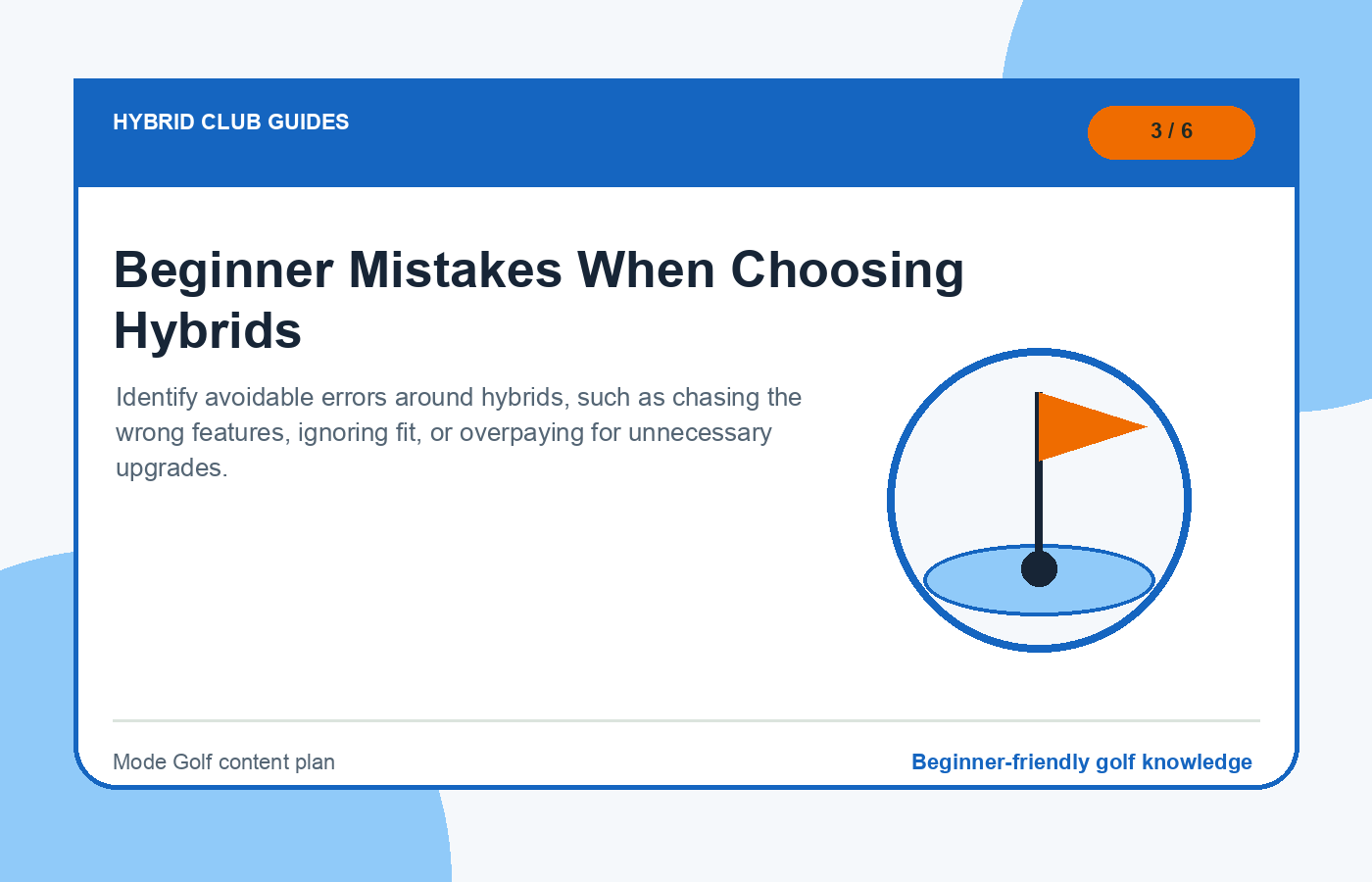 HYBRID CLUB GUIDES

3 / 6

Beginner Mistakes When Choosing Hybrids

Identify avoidable errors around hybrids, such as chasing the wrong features, ignoring fit, or overpaying for unnecessary upgrades.

Mode Golf content plan

Beginner-friendly golf knowledge